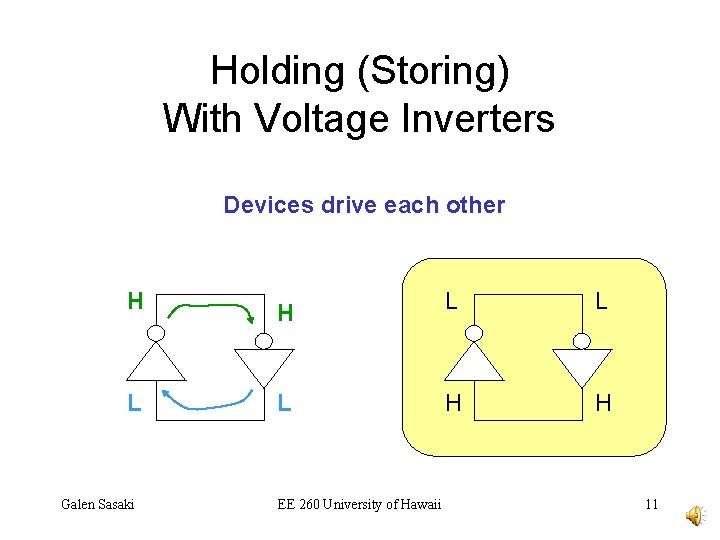 Holding (Storing)
With Voltage Inverters

Devices drive each other

H
H
L
L

L
L
H
H

Galen Sasaki

EE 260 University of Hawaii

11